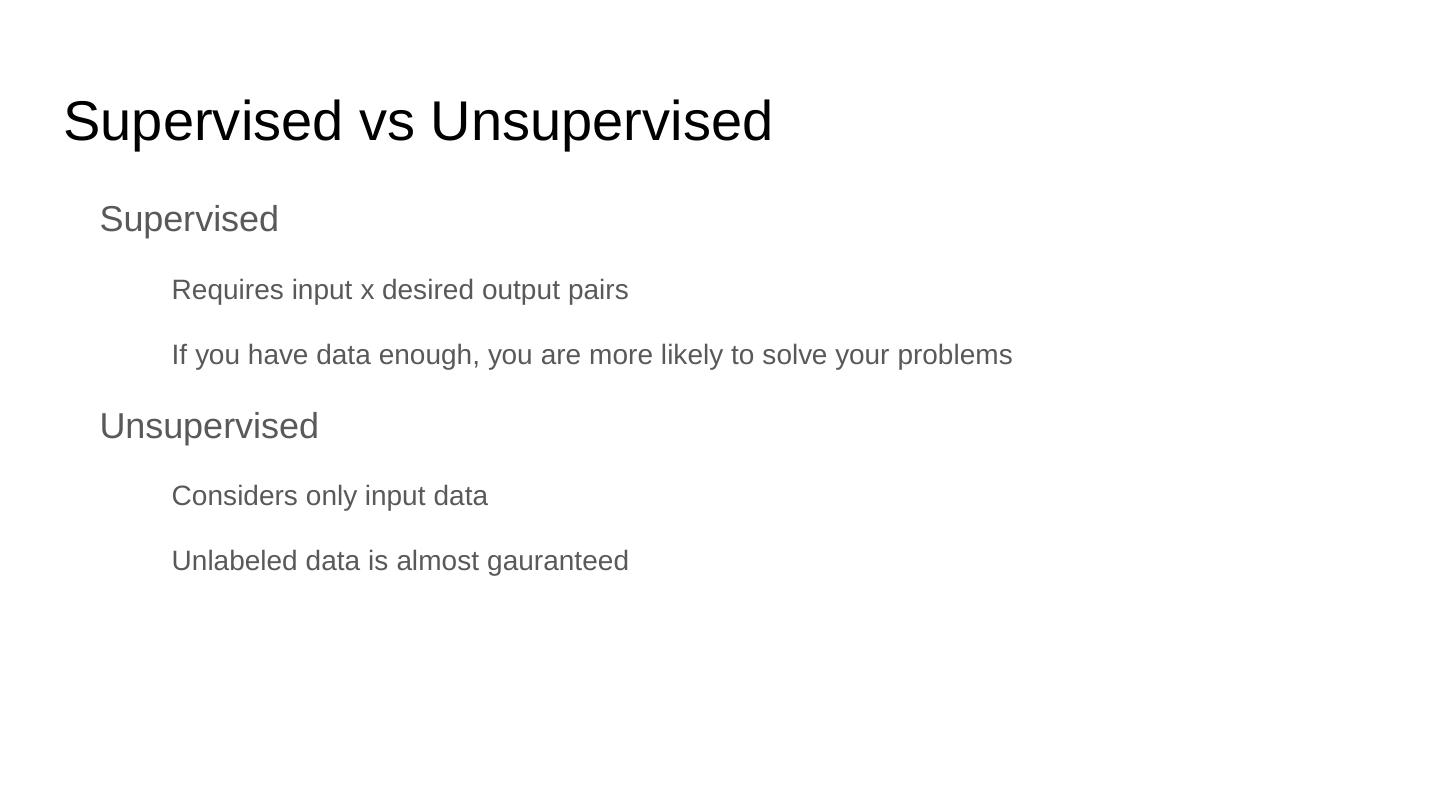 Supervised vs Unsupervised

Supervised

Requires input x desired output pairs

If you have data enough, you are more likely to solve your problems

Unsupervised

Considers only input data

Unlabeled data is almost gauranteed